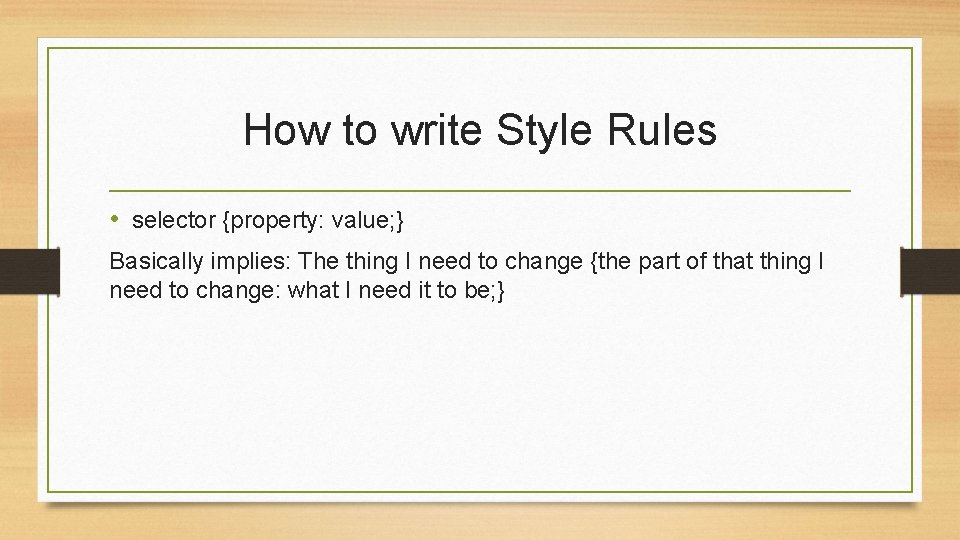 How to write Style Rules

• selector {property: value;}

Basically implies: The thing I need to change {the part of that thing I need to change: what I need it to be;}